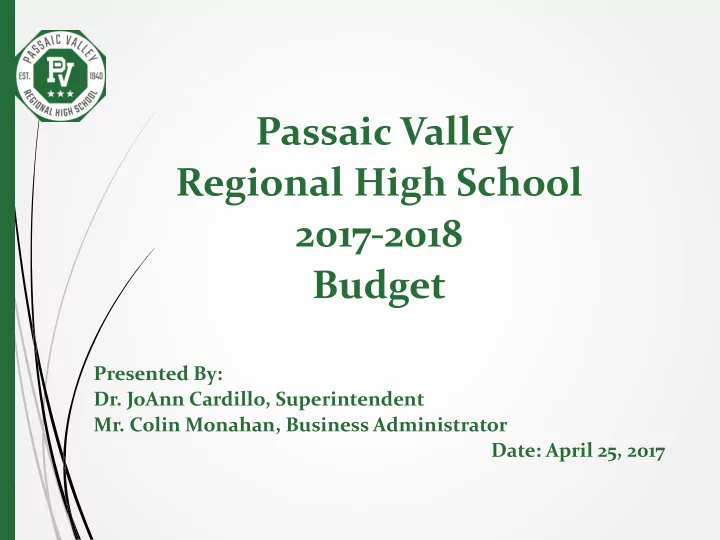 PASSAIC VALLEY
EST. PV 1940
REGIONAL HIGH SCHOOL

Passaic Valley Regional High School 2017-2018 Budget

Presented By:
Dr. JoAnn Cardillo, Superintendent
Mr. Colin Monahan, Business Administrator
Date: April 25, 2017